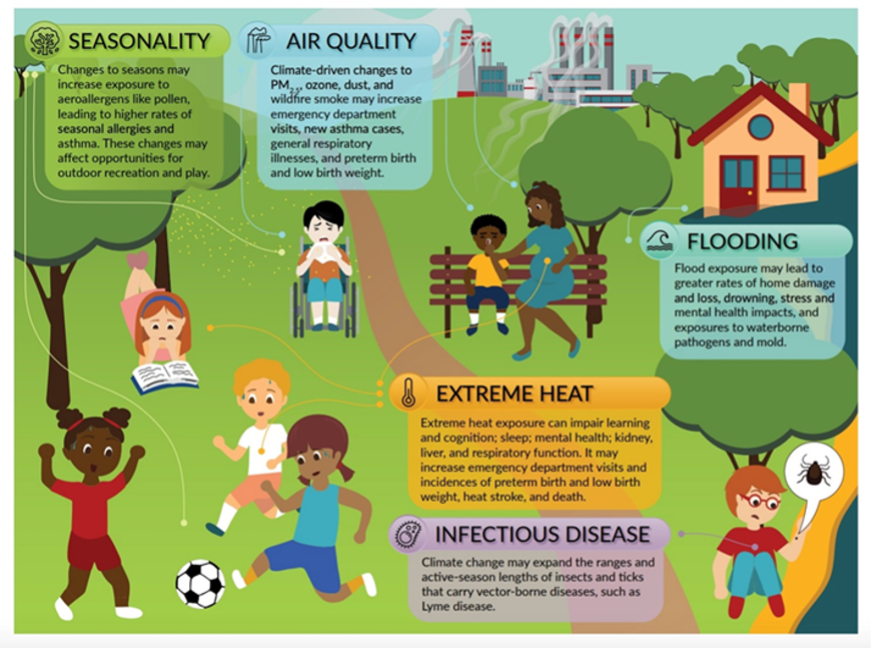 SEASONALITY

Changes to seasons may increase exposure to aeroallergens like pollen, leading to higher rates of seasonal allergies and asthma. These changes may affect opportunities for outdoor recreation and play.

AIR QUALITY

Climate-driven changes to $PM_{2.5}$, ozone, dust, and wildfire smoke may increase emergency department visits, new asthma cases, general respiratory illnesses, and preterm birth and low birth weight.

FLOODING

Flood exposure may lead to greater rates of home damage and loss, drowning, stress and mental health impacts, and exposures to waterborne pathogens and mold.

EXTREME HEAT

Extreme heat exposure can impair learning and cognition; sleep; mental health; kidney, liver, and respiratory function. It may increase emergency department visits and incidences of preterm birth and low birth weight, heat stroke, and death.

INFECTIOUS DISEASE

Climate change may expand the ranges and active-season lengths of insects and ticks that carry vector-borne diseases, such as Lyme disease.